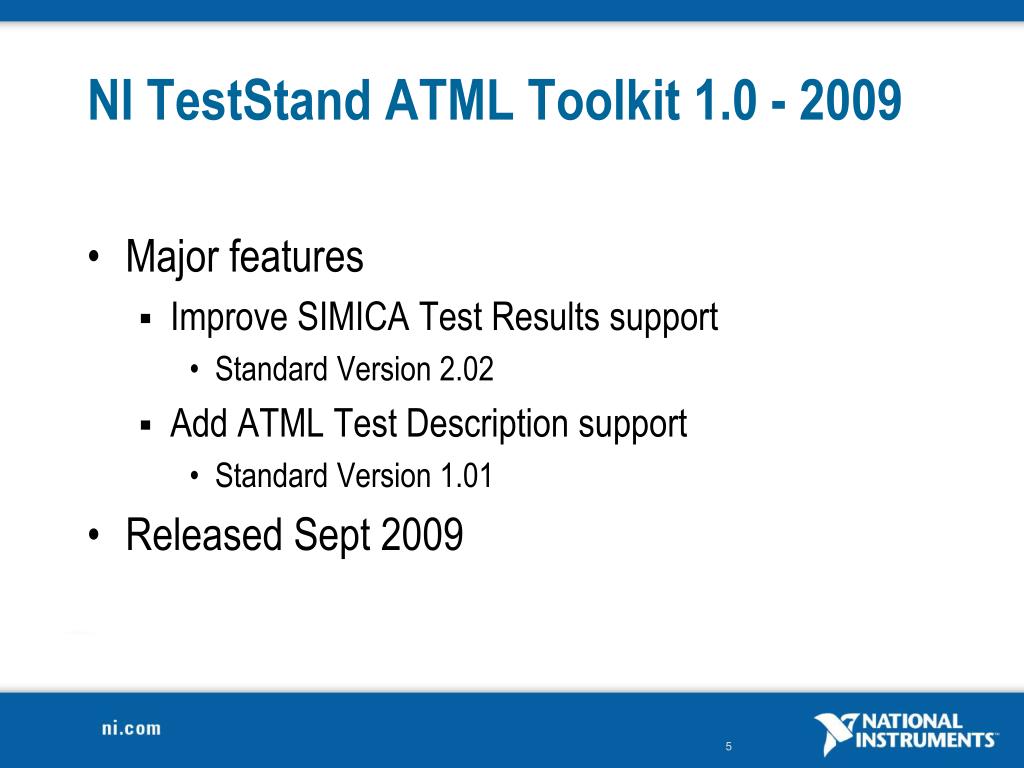 NI TestStand ATML Toolkit 1.0 - 2009

• Major features
  ▪ Improve SIMICA Test Results support
    • Standard Version 2.02
  ▪ Add ATML Test Description support
    • Standard Version 1.01
• Released Sept 2009

ni.com

5

NATIONAL INSTRUMENTS™